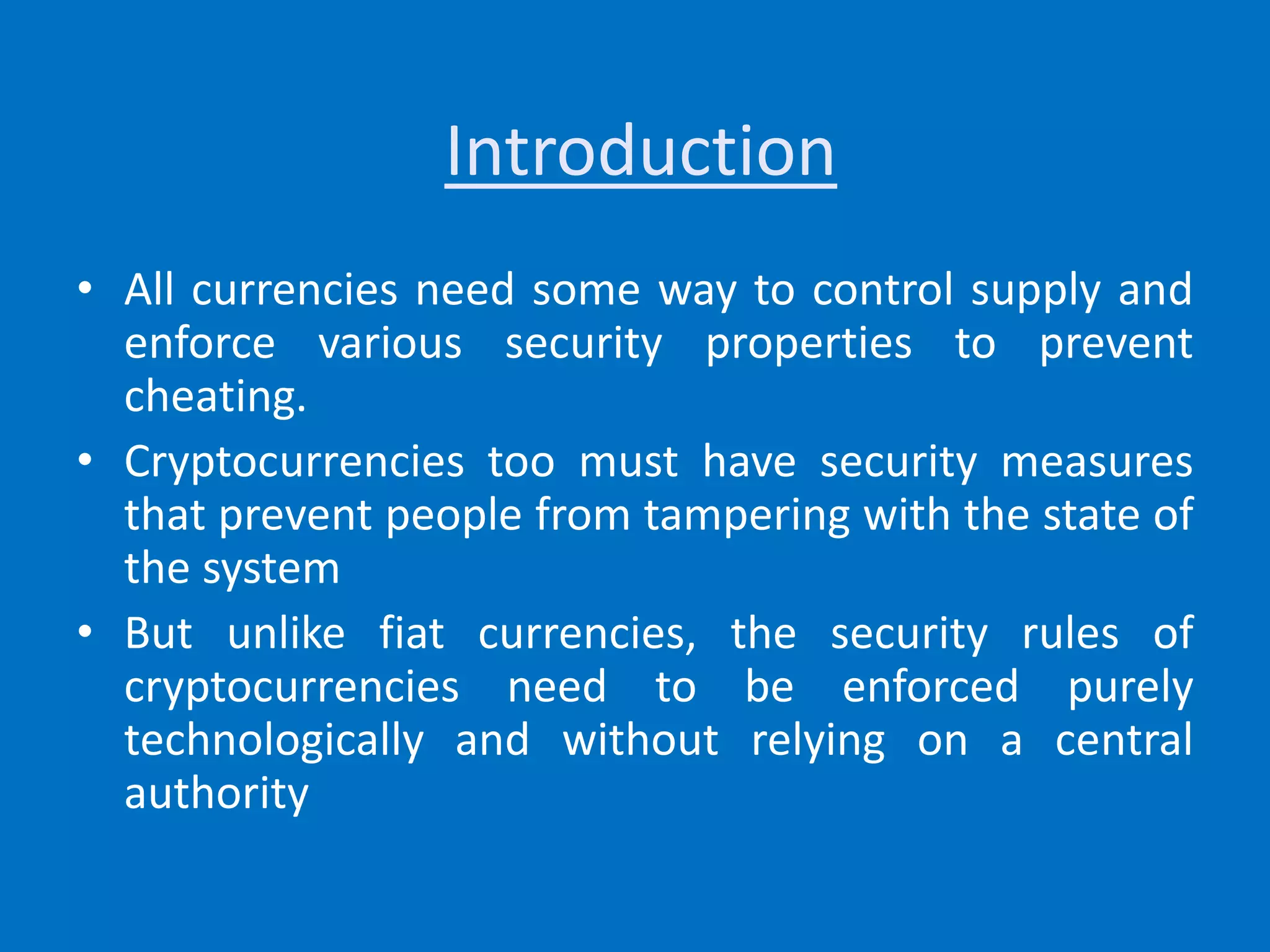 Introduction

• All currencies need some way to control supply and enforce various security properties to prevent cheating.
• Cryptocurrencies too must have security measures that prevent people from tampering with the state of the system
• But unlike fiat currencies, the security rules of cryptocurrencies need to be enforced purely technologically and without relying on a central authority